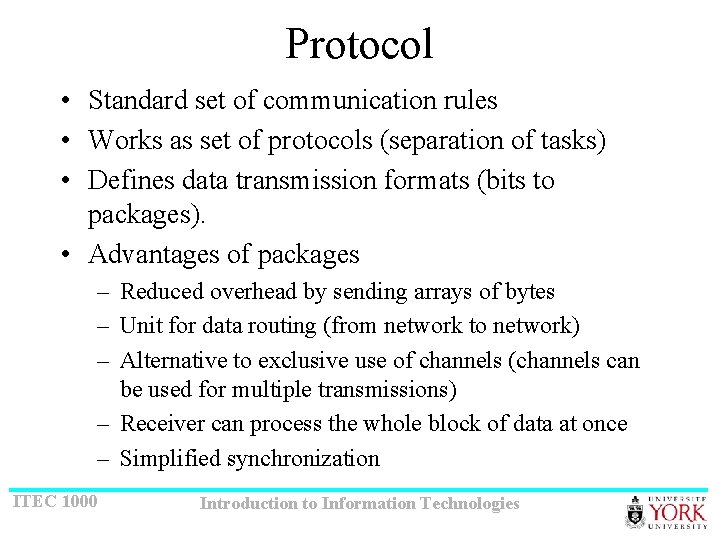 Protocol

• Standard set of communication rules
• Works as set of protocols (separation of tasks)
• Defines data transmission formats (bits to packages).
• Advantages of packages
– Reduced overhead by sending arrays of bytes
– Unit for data routing (from network to network)
– Alternative to exclusive use of channels (channels can be used for multiple transmissions)
– Receiver can process the whole block of data at once
– Simplified synchronization

ITEC 1000

Introduction to Information Technologies

UNIVERSITÉ YORK UNIVERSITY